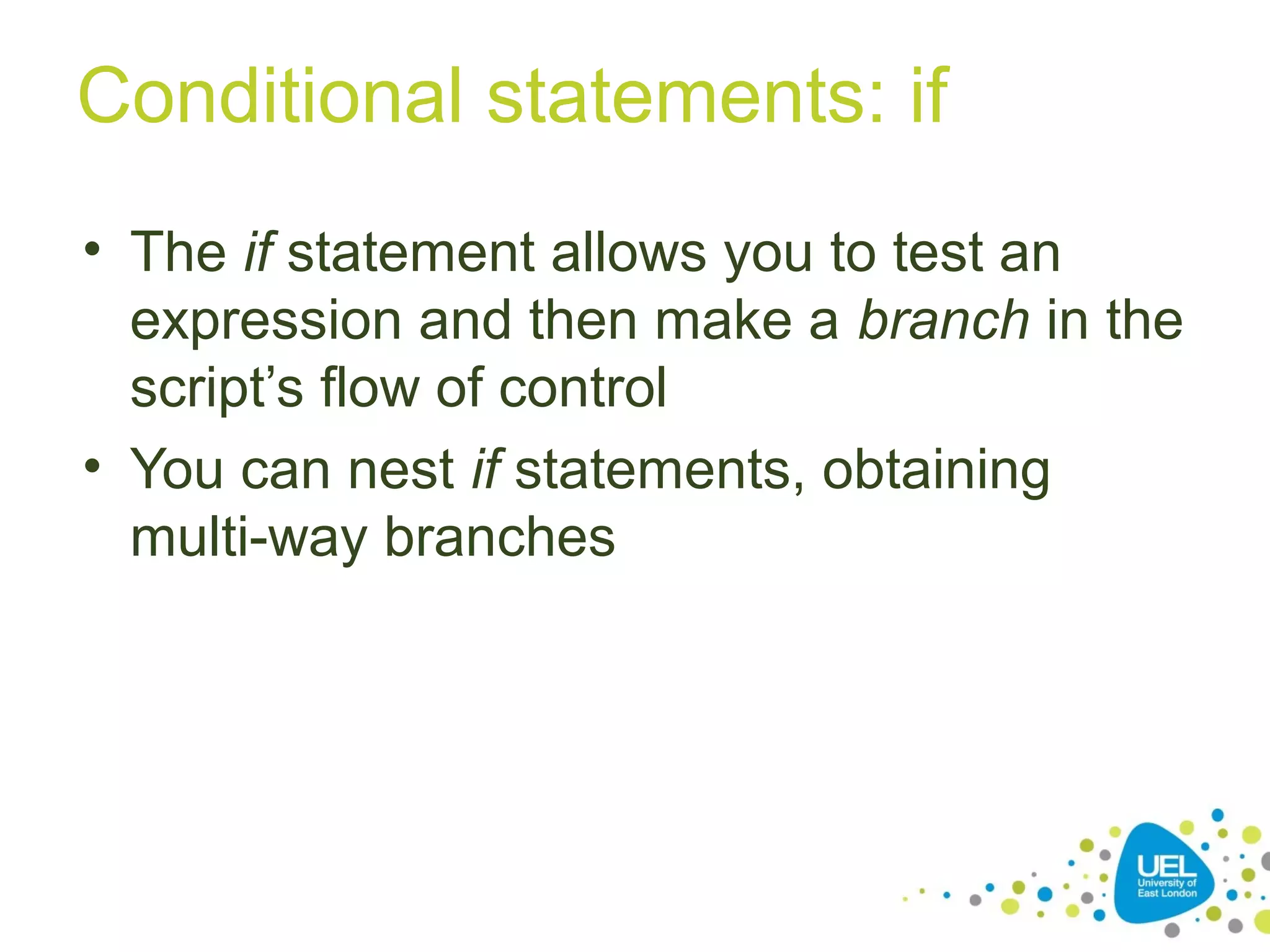 Conditional statements: if

• The if statement allows you to test an expression and then make a branch in the script's flow of control
• You can nest if statements, obtaining multi-way branches

UEL
University of East London